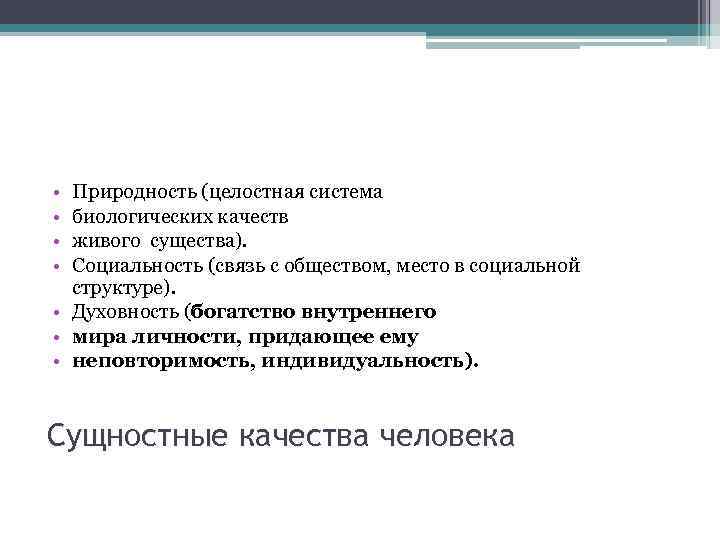 • Природность (целостная система
• биологических качеств
• живого существа).
• Социальность (связь с обществом, место в социальной структуре).
• Духовность (богатство внутреннего
• мира личности, придающее ему
• неповторимость, индивидуальность).

Сущностные качества человека